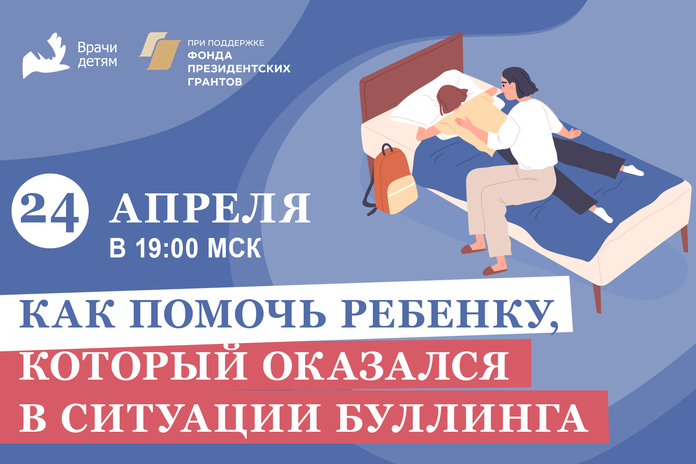 Врачи детям

ПРИ ПОДДЕРЖКЕ ФОНДА ПРЕЗИДЕНТСКИХ ГРАНТОВ

24 АПРЕЛЯ
В 19:00 МСК

КАК ПОМОЧЬ РЕБЕНКУ, КОТОРЫЙ ОКАЗАЛСЯ В СИТУАЦИИ БУЛЛИНГА